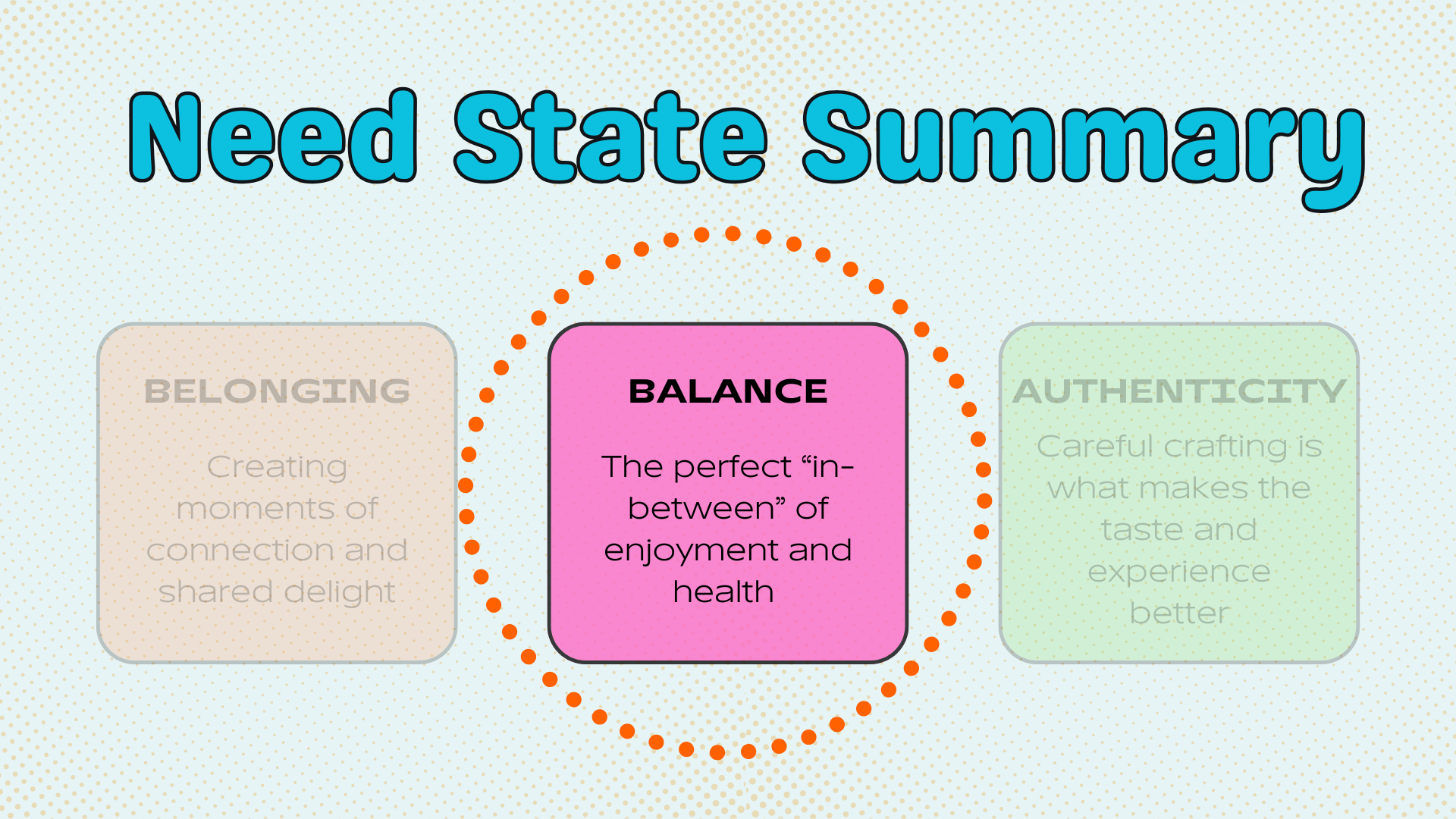 Need State Summary

BELONGING

Creating moments of connection and shared delight

BALANCE

The perfect “in-between” of enjoyment and health

AUTHENTICITY

Careful crafting is what makes the taste and experience better